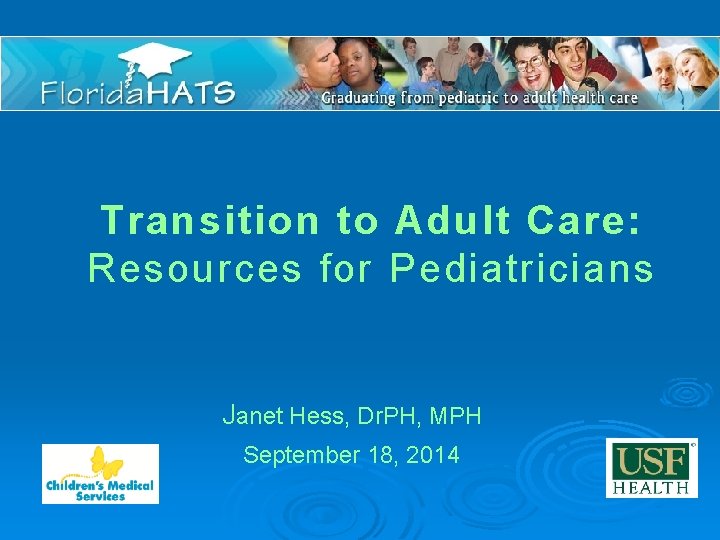 FloridaHATS
Graduating from pediatric to adult health care

Transition to Adult Care:
Resources for Pediatricians

Janet Hess, DrPH, MPH
September 18, 2014

Children's Medical Services

USF HEALTH